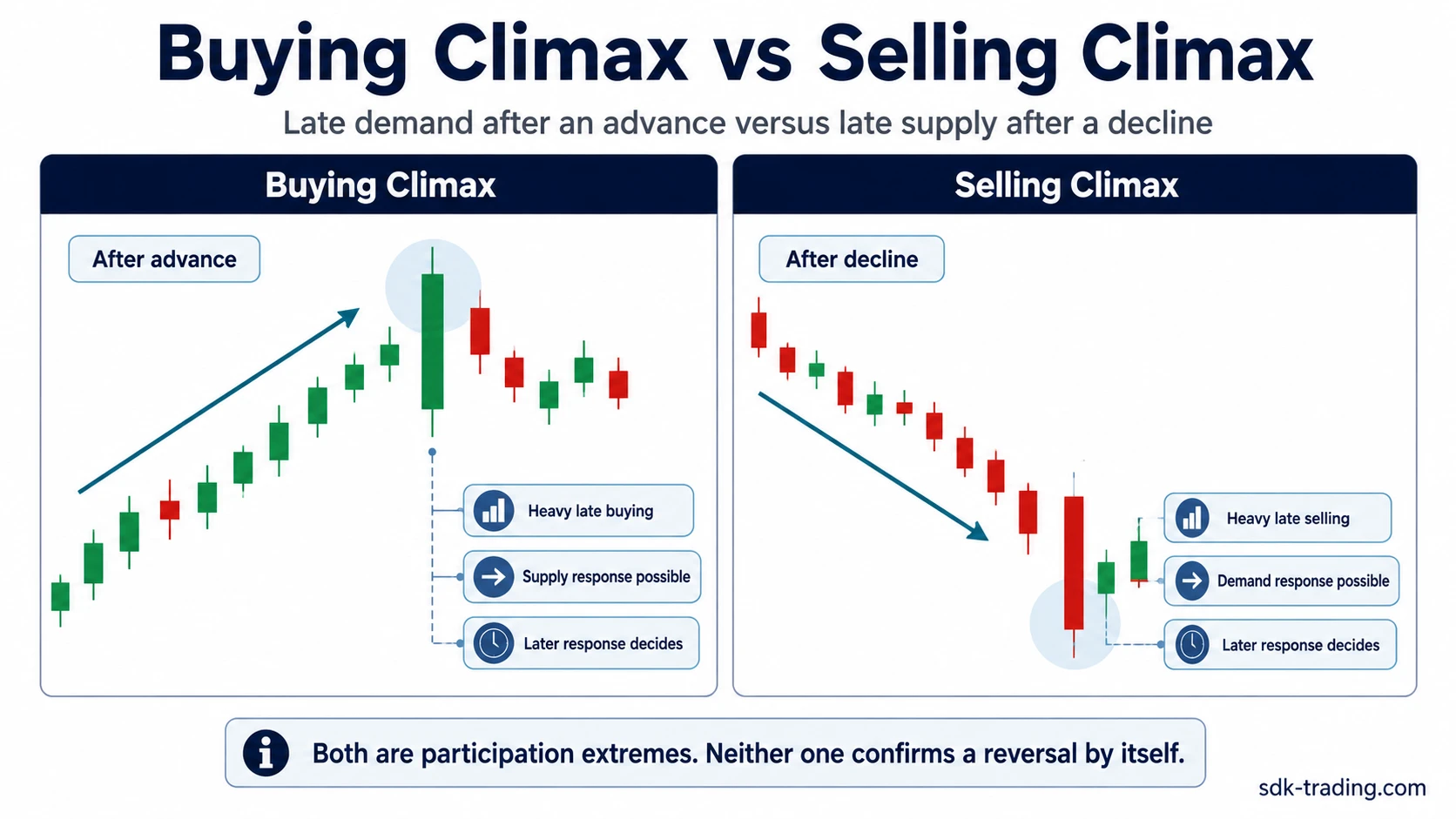 Buying Climax vs Selling Climax

Late demand after an advance versus late supply after a decline

Buying Climax

After advance

Heavy late buying

Supply response possible

Later response decides

Selling Climax

After decline

Heavy late selling

Demand response possible

Later response decides

Both are participation extremes. Neither one confirms a reversal by itself.

sdk-trading.com